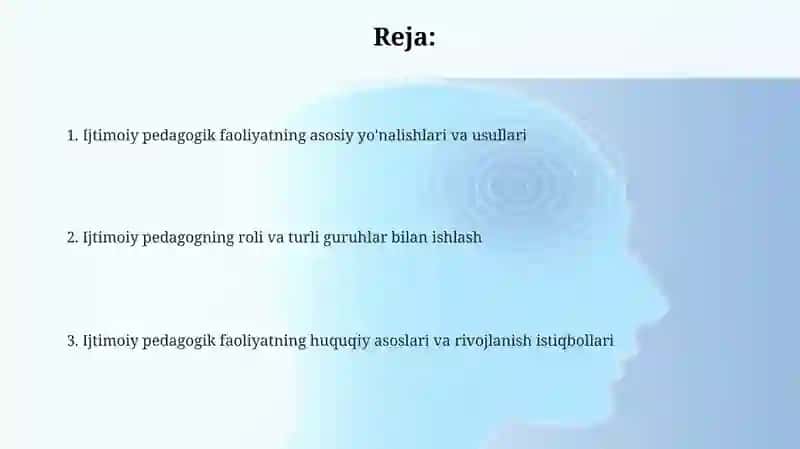 Reja:

1. Ijtimoiy pedagogik faoliyatning asosiy yo'nalishlari va usullari

2. Ijtimoiy pedagogning roli va turli guruhlar bilan ishlash

3. Ijtimoiy pedagogik faoliyatning huquqiy asoslari va rivojlanish istiqbollari